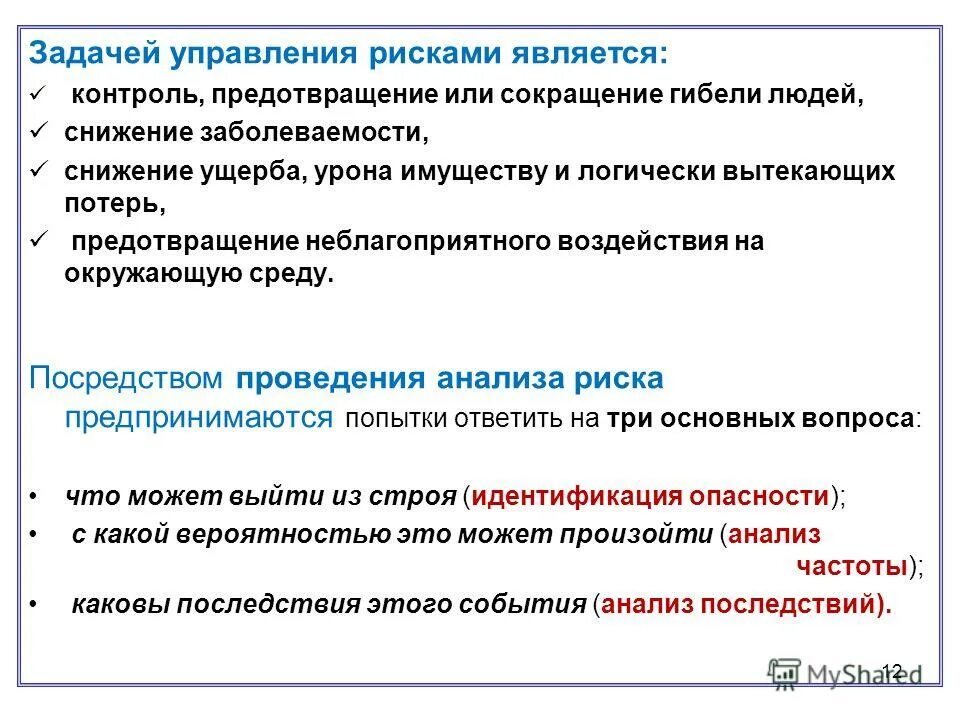 Задачей управления рисками является:
✓ контроль, предотвращение или сокращение гибели людей,
✓ снижение заболеваемости,
✓ снижение ущерба, урона имуществу и логически вытекающих потерь,
✓ предотвращение неблагоприятного воздействия на окружающую среду.

Посредством проведения анализа риска предпринимаются попытки ответить на три основных вопроса:

• что может выйти из строя (идентификация опасности);
• с какой вероятностью это может произойти (анализ частоты);
• каковы последствия этого события (анализ последствий).

12

MyShared